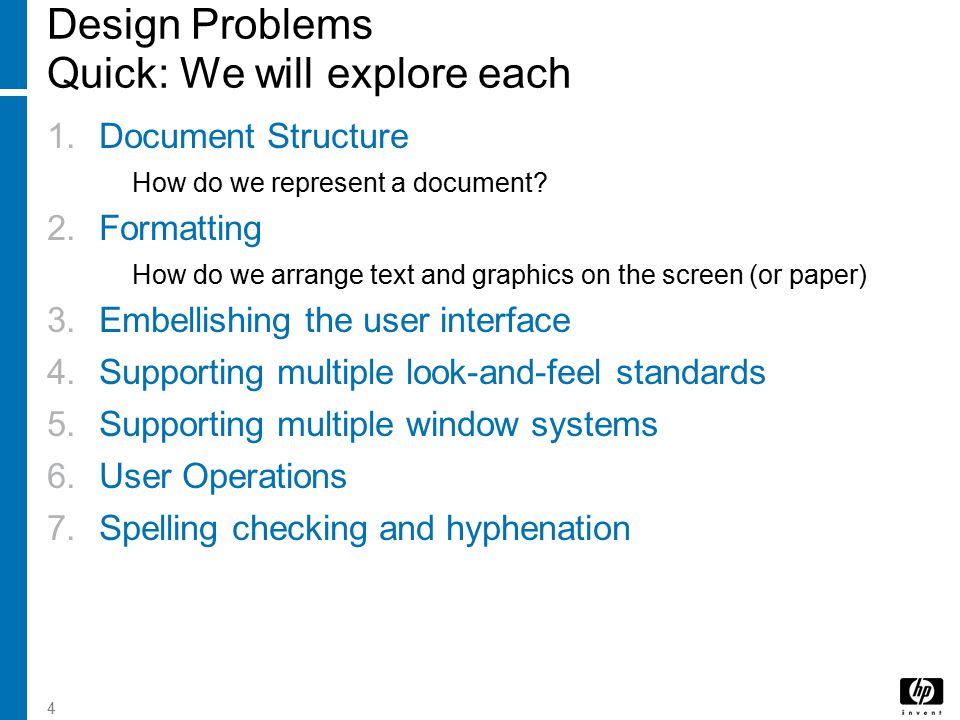 Design Problems
Quick: We will explore each

1. Document Structure
How do we represent a document?
2. Formatting
How do we arrange text and graphics on the screen (or paper)
3. Embellishing the user interface
4. Supporting multiple look-and-feel standards
5. Supporting multiple window systems
6. User Operations
7. Spelling checking and hyphenation

4

hp
invent